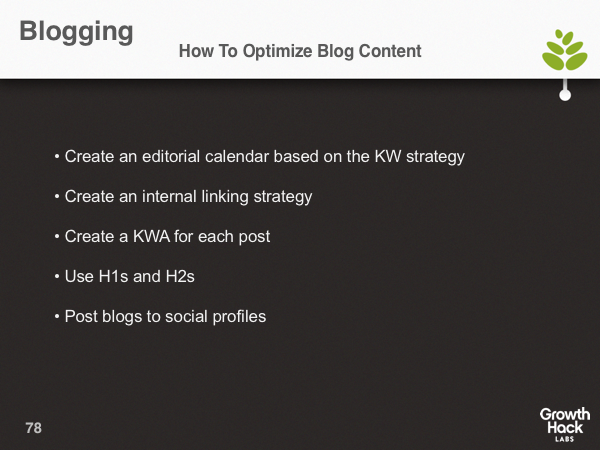 Blogging

How To Optimize Blog Content

• Create an editorial calendar based on the KW strategy

• Create an internal linking strategy

• Create a KWA for each post

• Use H1s and H2s

• Post blogs to social profiles

78

Growth Hack LABS